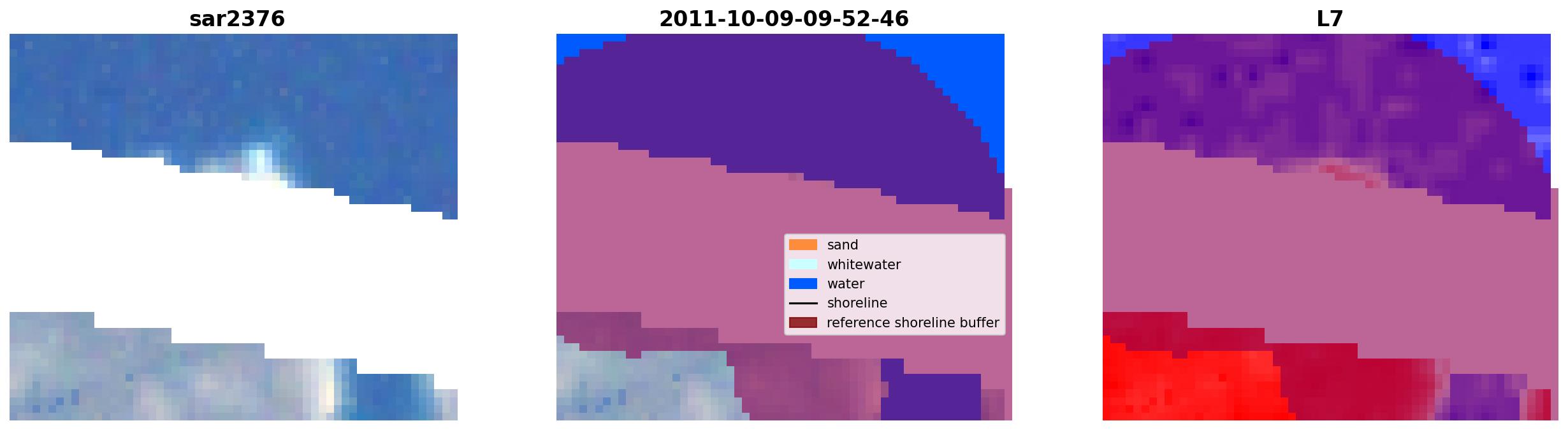 sar2376

2011-10-09-09-52-46

sand
whitewater
water
shoreline
reference shoreline buffer

L7